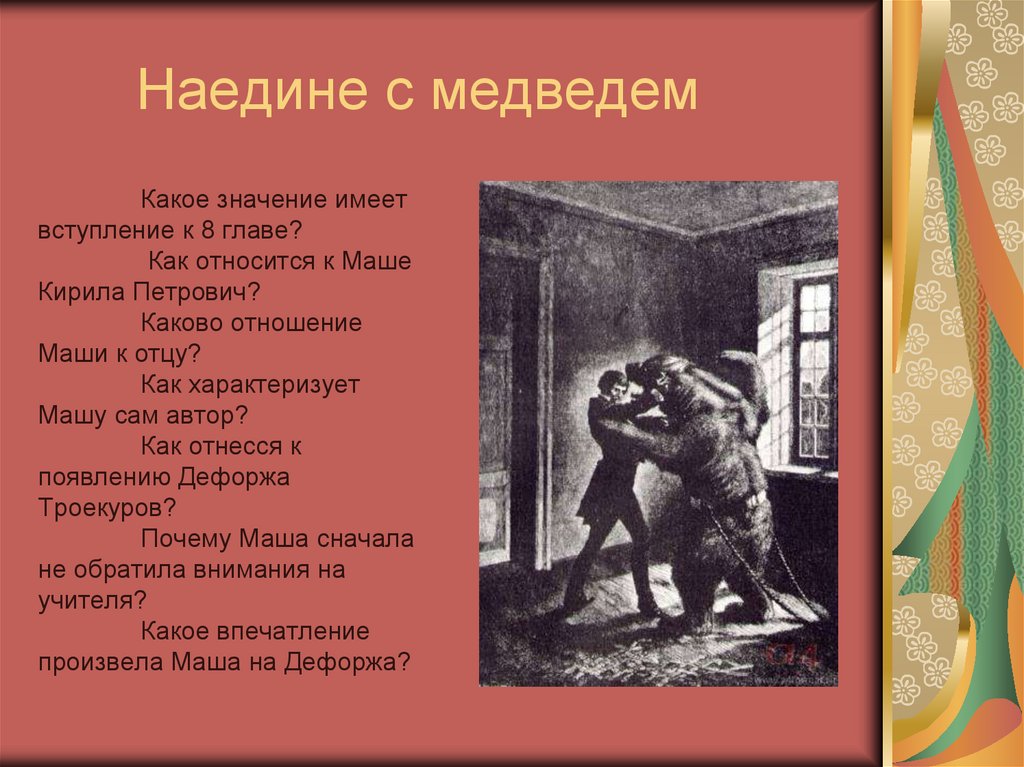 Наедине с медведем

Какое значение имеет вступление к 8 главе?

Как относится к Маше Кирила Петрович?

Каково отношение Маши к отцу?

Как характеризует Машу сам автор?

Как отнесся к появлению Дефоржа Троекуров?

Почему Маша сначала не обратила внимания на учителя?

Какое впечатление произвела Маша на Дефоржа?